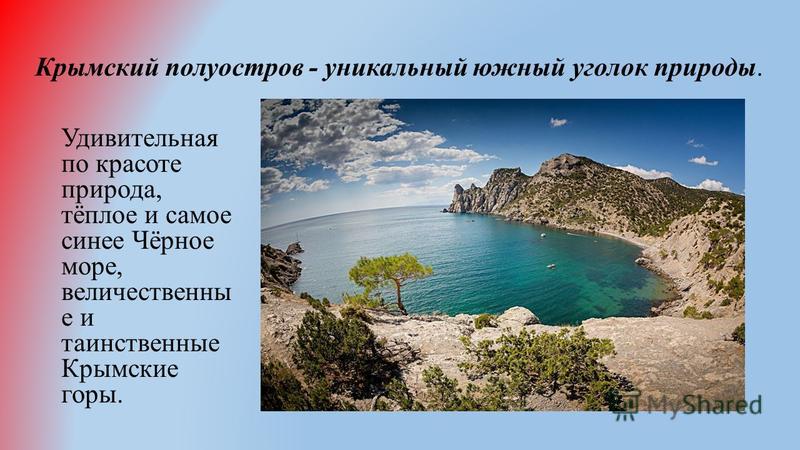 Крымский полуостров - уникальный южный уголок природы.

Удивительная по красоте природа, тёплое и самое синее Чёрное море, величественны е и таинственные Крымские горы.

MyShared